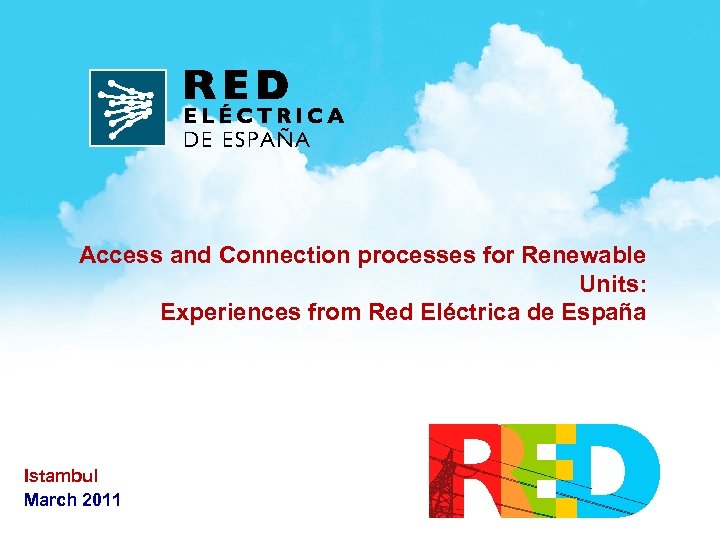 RED
ELÉCTRICA
DE ESPAÑA

Access and Connection processes for Renewable Units:
Experiences from Red Eléctrica de España

Istambul
March 2011

RED